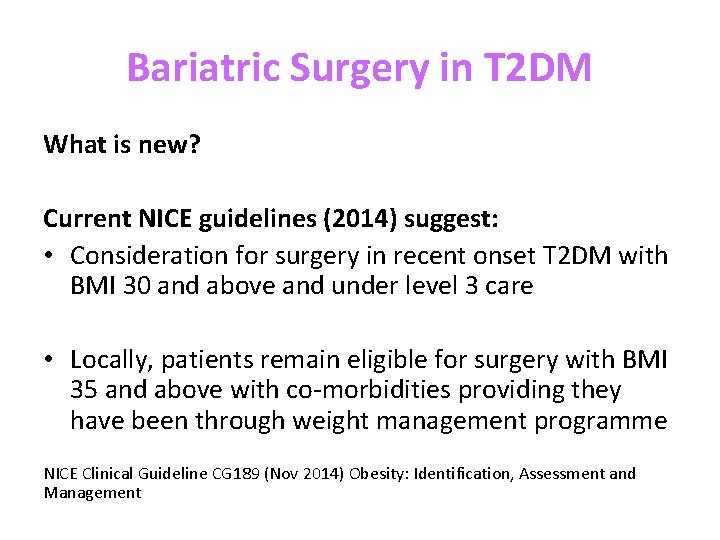 Bariatric Surgery in T2DM

What is new?

Current NICE guidelines (2014) suggest:

• Consideration for surgery in recent onset T2DM with BMI 30 and above and under level 3 care

• Locally, patients remain eligible for surgery with BMI 35 and above with co-morbidities providing they have been through weight management programme

NICE Clinical Guideline CG189 (Nov 2014) Obesity: Identification, Assessment and Management